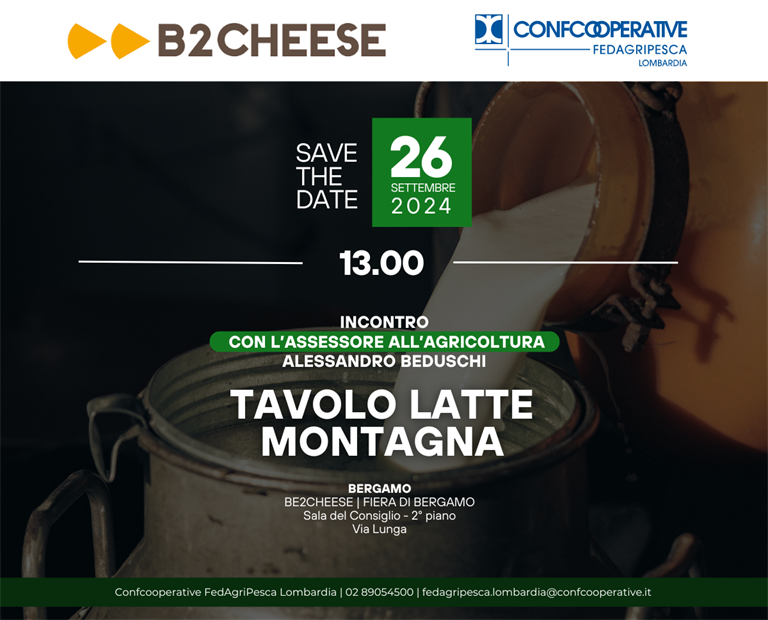 B2CHEESE

CONFCOOPERATIVE
FEDAGRIPESCA
LOMBARDIA

SAVE THE DATE

26
SETTEMBRE
2024

13.00

INCONTRO
CON L'ASSESSORE ALL'AGRICOLTURA
ALESSANDRO BEDUSCHI

TAVOLO LATTE MONTAGNA

BERGAMO
BE2CHEESE | FIERA DI BERGAMO
Sala del Consiglio - 2° piano
Via Lunga

Confcooperative FedAgriPesca Lombardia | 02 89054500 | fedagripesca.lombardia@confcooperative.it